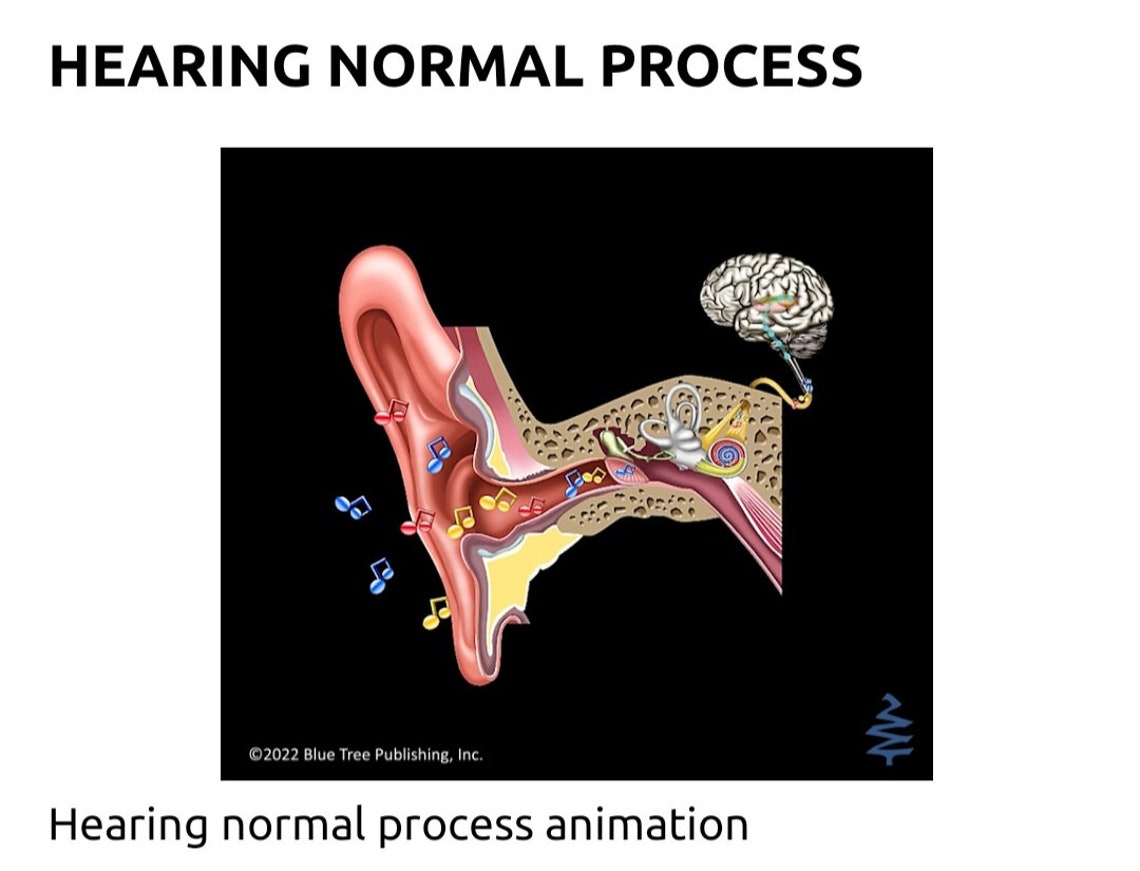 HEARING NORMAL PROCESS

©2022 Blue Tree Publishing, Inc.

Hearing normal process animation